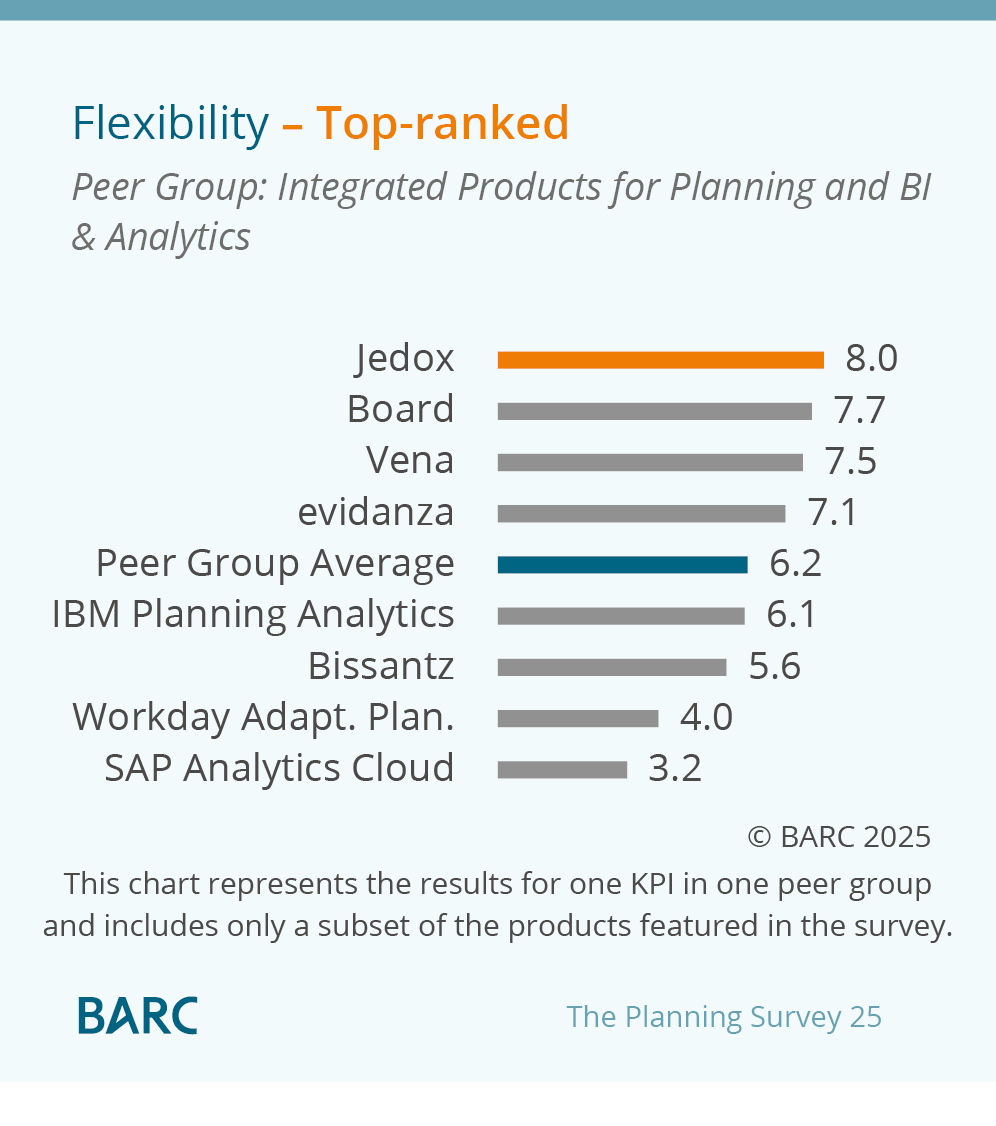 Flexibility – Top-ranked

Peer Group: Integrated Products for Planning and BI & Analytics

Jedox 8.0
Board 7.7
Vena 7.5
evidanza 7.1
Peer Group Average 6.2
IBM Planning Analytics 6.1
Bissantz 5.6
Workday Adapt. Plan. 4.0
SAP Analytics Cloud 3.2

© BARC 2025

This chart represents the results for one KPI in one peer group and includes only a subset of the products featured in the survey.

BARC

The Planning Survey 25